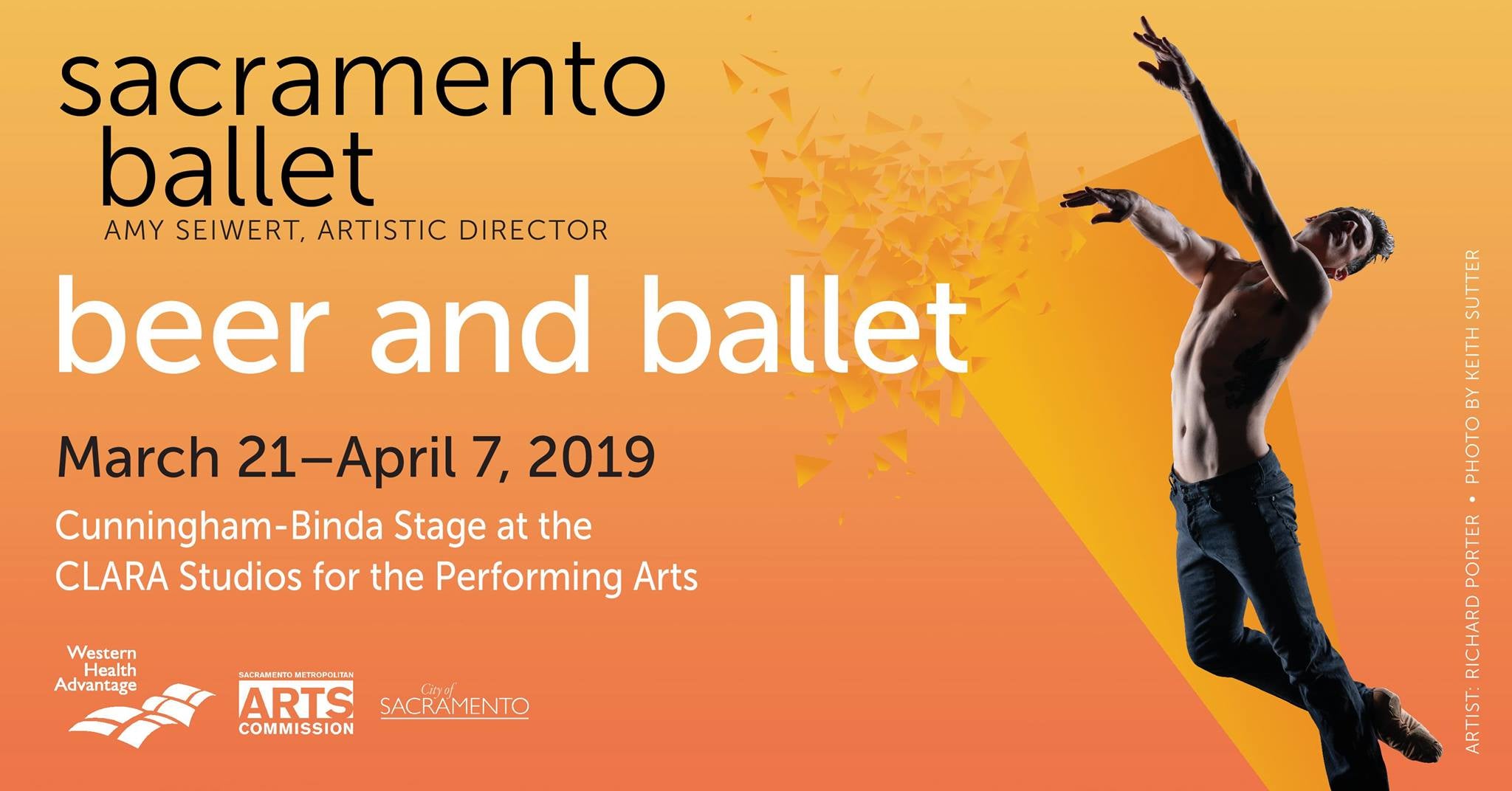 sacramento ballet
AMY SEIWERT, ARTISTIC DIRECTOR

beer and ballet

March 21–April 7, 2019

Cunningham-Binda Stage at the CLARA Studios for the Performing Arts

Western Health Advantage

SACRAMENTO METROPOLITAN ARTS COMMISSION

City of SACRAMENTO

ARTIST: RICHARD PORTER • PHOTO BY KEITH SUTTER